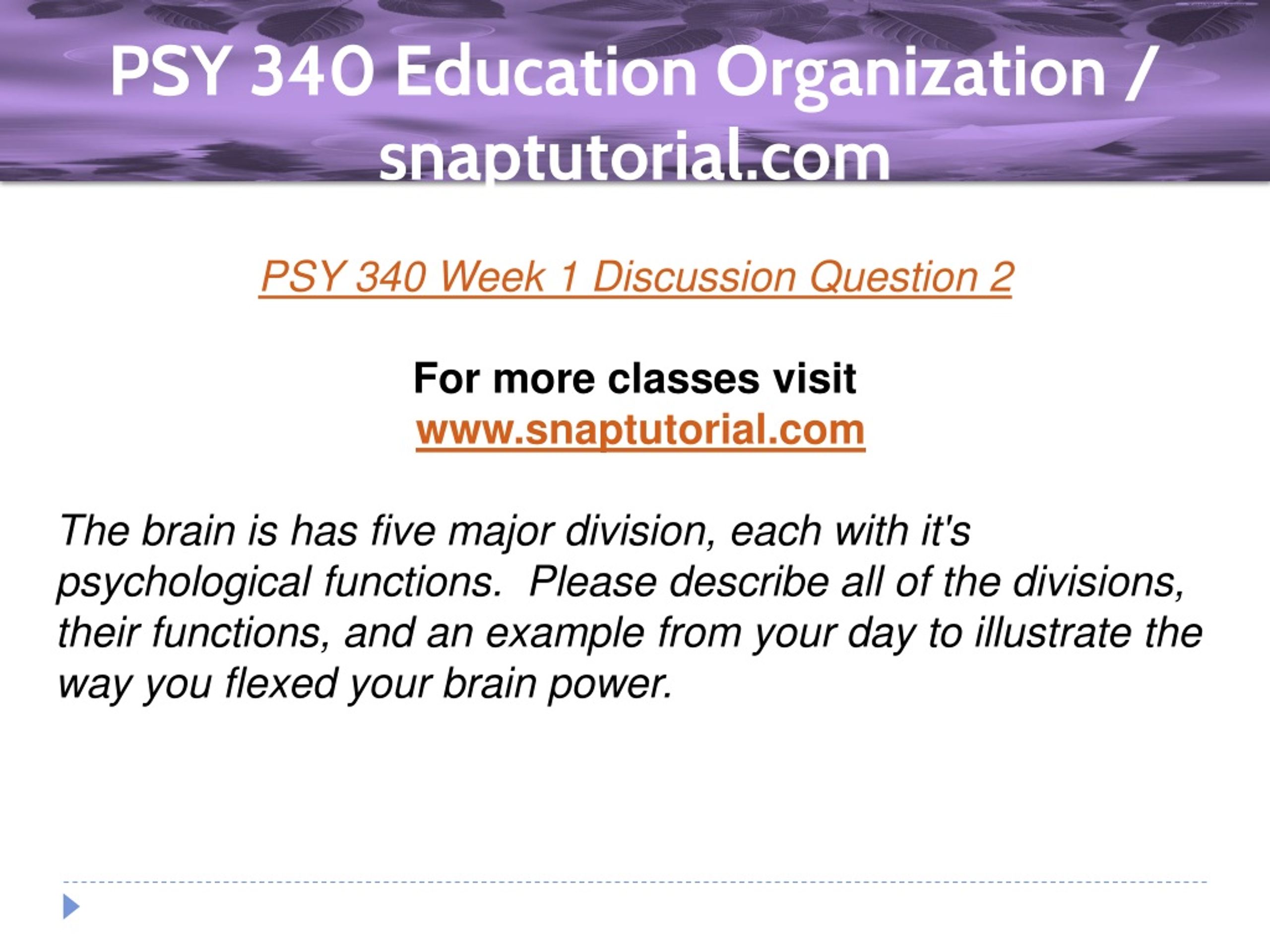 PSY 340 Education Organization / snaptutorial.com

PSY 340 Week 1 Discussion Question 2

For more classes visit
www.snaptutorial.com

The brain is has five major division, each with it's psychological functions. Please describe all of the divisions, their functions, and an example from your day to illustrate the way you flexed your brain power.